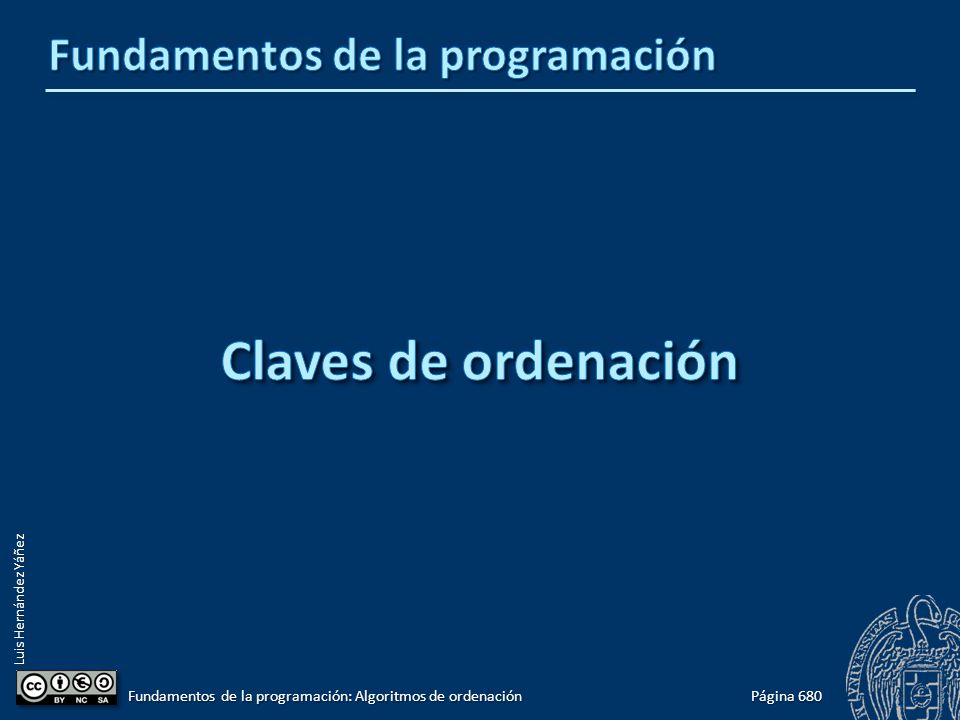 Fundamentos de la programación

Claves de ordenación

Luis Hernández Yáñez

BY NC SA

Fundamentos de la programación: Algoritmos de ordenación

Página 680